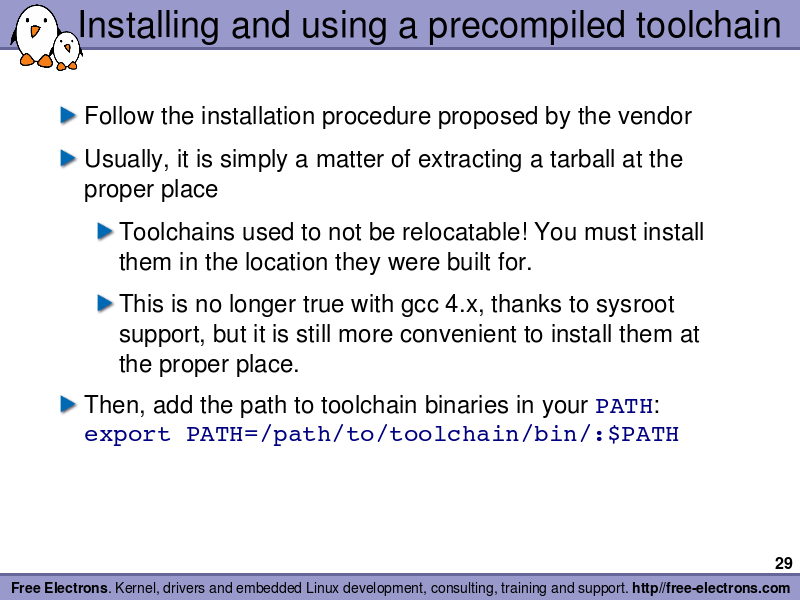 Installing and using a precompiled toolchain

Follow the installation procedure proposed by the vendor

Usually, it is simply a matter of extracting a tarball at the proper place

Toolchains used to not be relocatable! You must install them in the location they were built for.

This is no longer true with gcc 4.x, thanks to sysroot support, but it is still more convenient to install them at the proper place.

Then, add the path to toolchain binaries in your PATH:
export PATH=/path/to/toolchain/bin/:$PATH

29

Free Electrons. Kernel, drivers and embedded Linux development, consulting, training and support. http//free-electrons.com